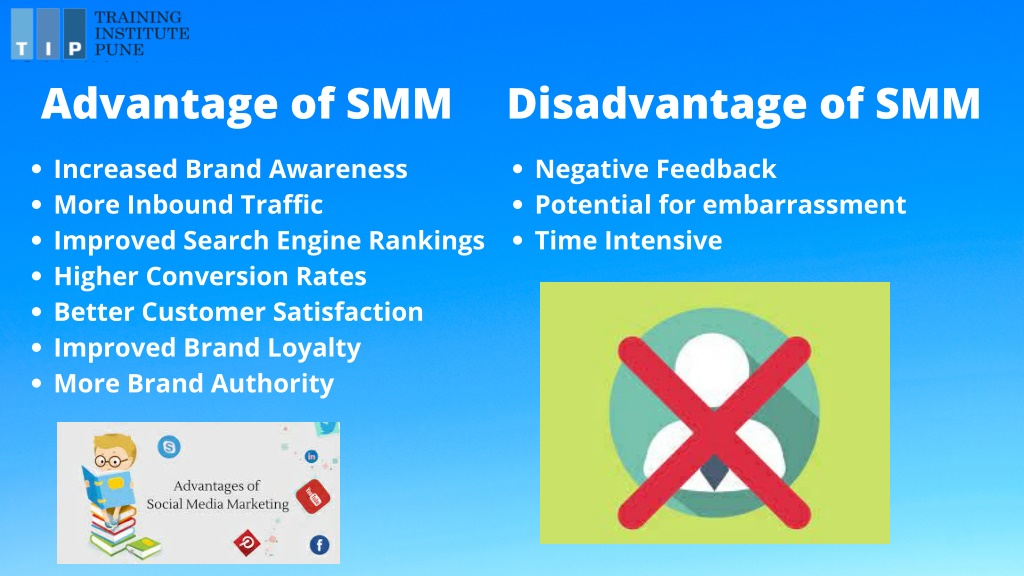 T I P TRAINING INSTITUTE PUNE

Advantage of SMM

- Increased Brand Awareness
- More Inbound Traffic
- Improved Search Engine Rankings
- Higher Conversion Rates
- Better Customer Satisfaction
- Improved Brand Loyalty
- More Brand Authority

Advantages of Social Media Marketing

Disadvantage of SMM

- Negative Feedback
- Potential for embarrassment
- Time Intensive